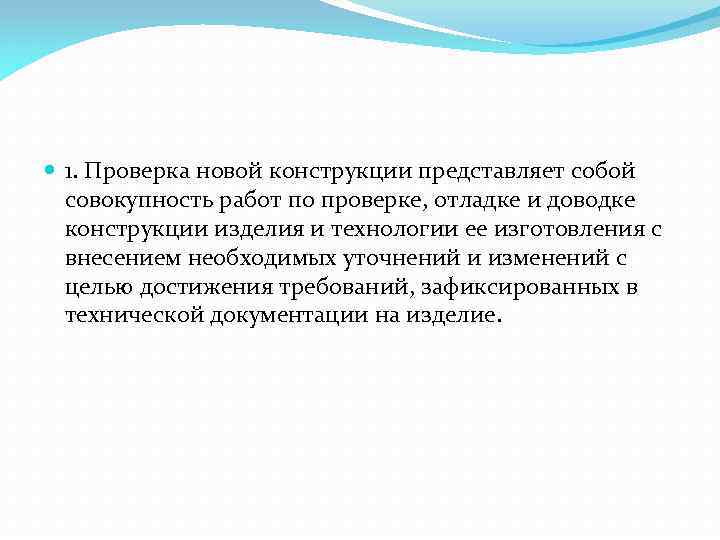 1. Проверка новой конструкции представляет собой совокупность работ по проверке, отладке и доводке конструкции изделия и технологии ее изготовления с внесением необходимых уточнений и изменений с целью достижения требований, зафиксированных в технической документации на изделие.